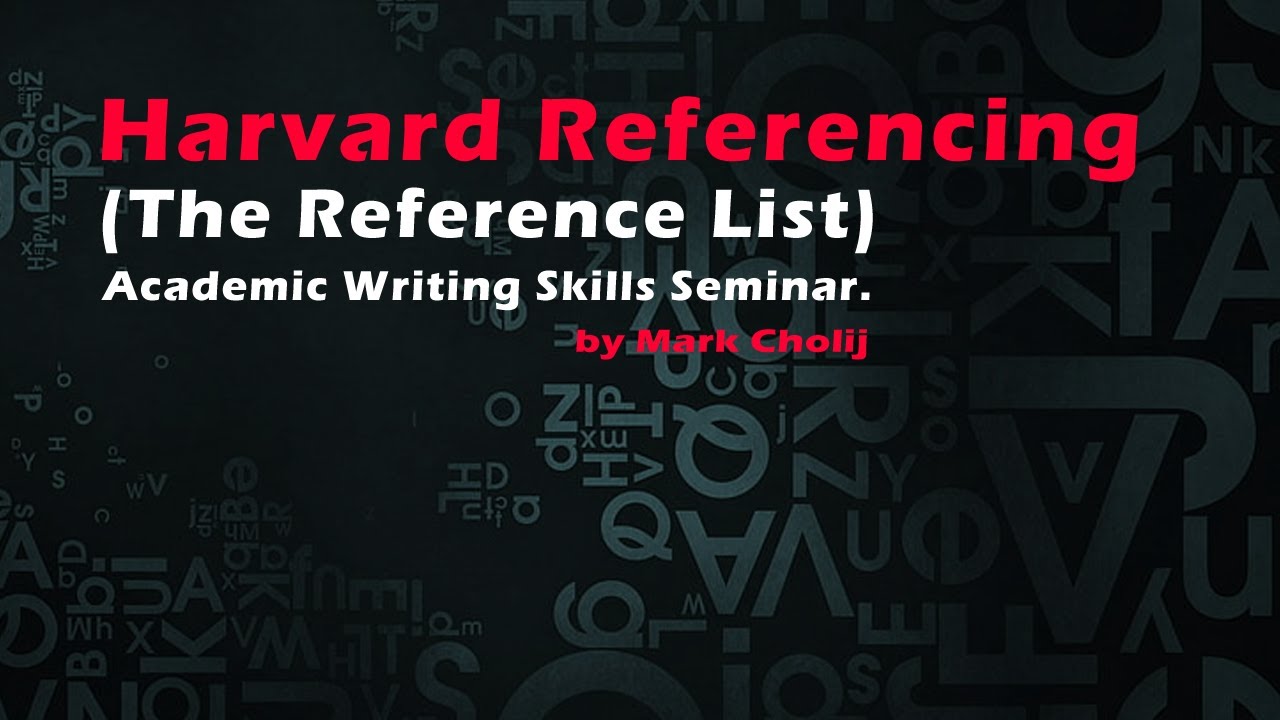 Harvard Referencing
(The Reference List)
Academic Writing Skills Seminar.
by Mark Cholij